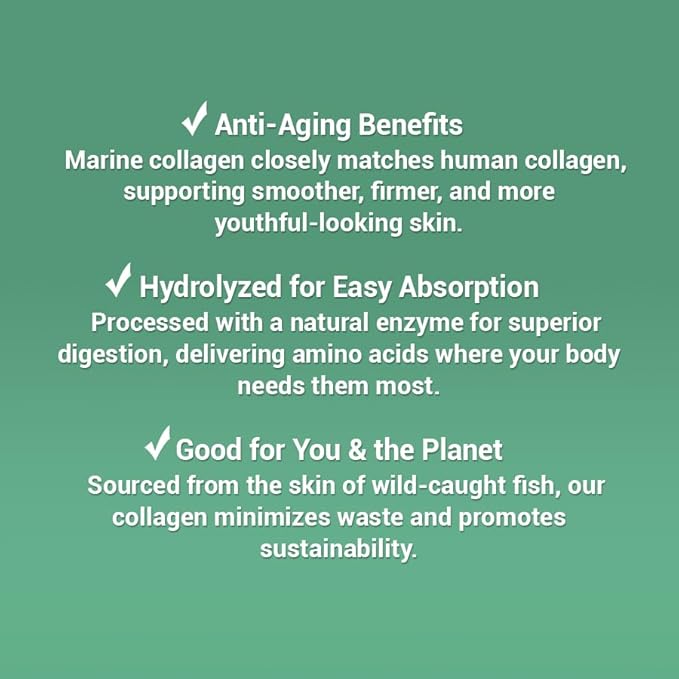 ✓ Anti-Aging Benefits
Marine collagen closely matches human collagen, supporting smoother, firmer, and more youthful-looking skin.

✓ Hydrolyzed for Easy Absorption
Processed with a natural enzyme for superior digestion, delivering amino acids where your body needs them most.

✓ Good for You & the Planet
Sourced from the skin of wild-caught fish, our collagen minimizes waste and promotes sustainability.